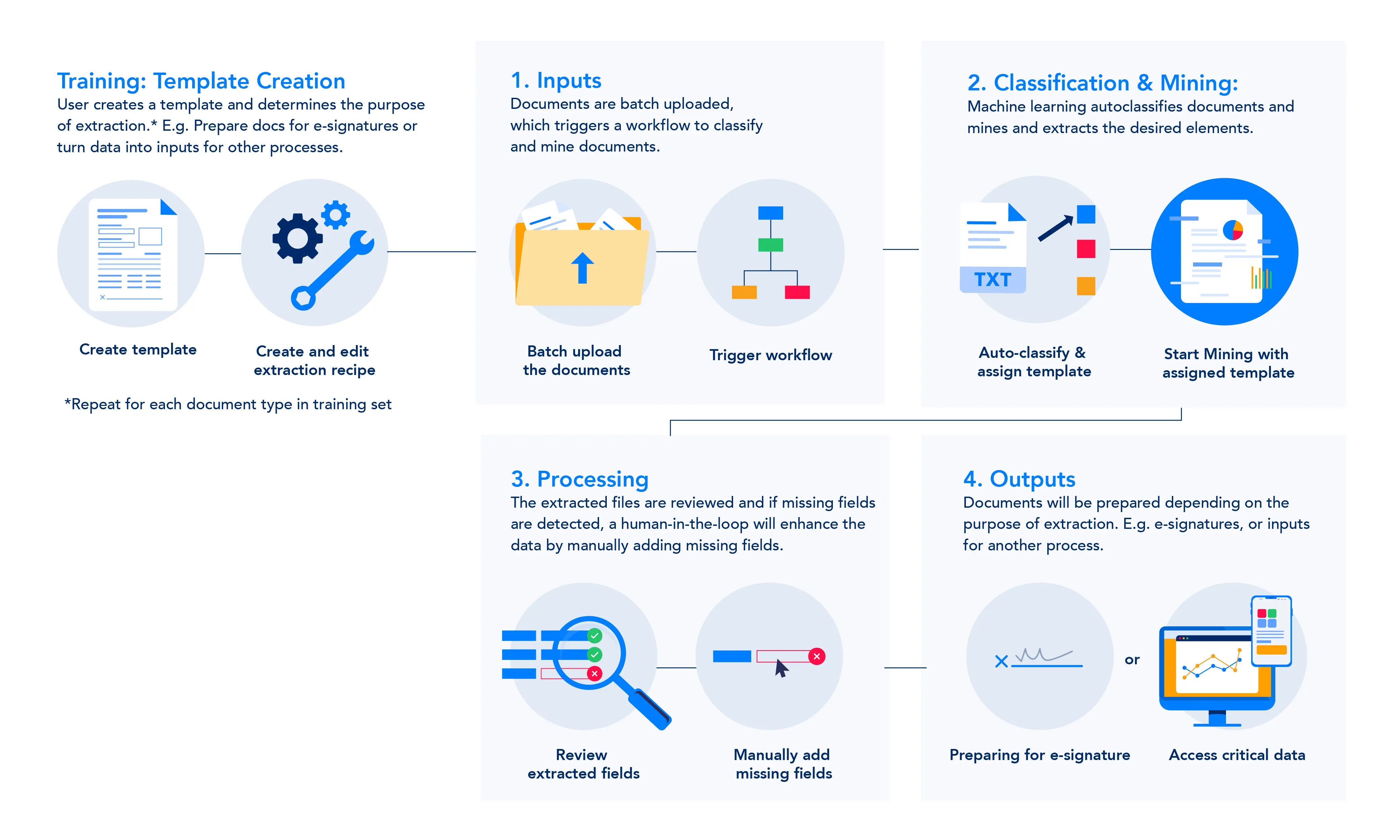 Training: Template Creation
User creates a template and determines the purpose of extraction.* E.g. Prepare docs for e-signatures or turn data into inputs for other processes.

Create template

Create and edit extraction recipe

*Repeat for each document type in training set

1. Inputs
Documents are batch uploaded, which triggers a workflow to classify and mine documents.

Batch upload the documents

Trigger workflow

2. Classification & Mining:
Machine learning autoclassifies documents and mines and extracts the desired elements.

TXT

Auto-classify & assign template

Start Mining with assigned template

3. Processing
The extracted files are reviewed and if missing fields are detected, a human-in-the-loop will enhance the data by manually adding missing fields.

Review extracted fields

Manually add missing fields

4. Outputs
Documents will be prepared depending on the purpose of extraction. E.g. e-signatures, or inputs for another process.

or

Preparing for e-signature

Access critical data